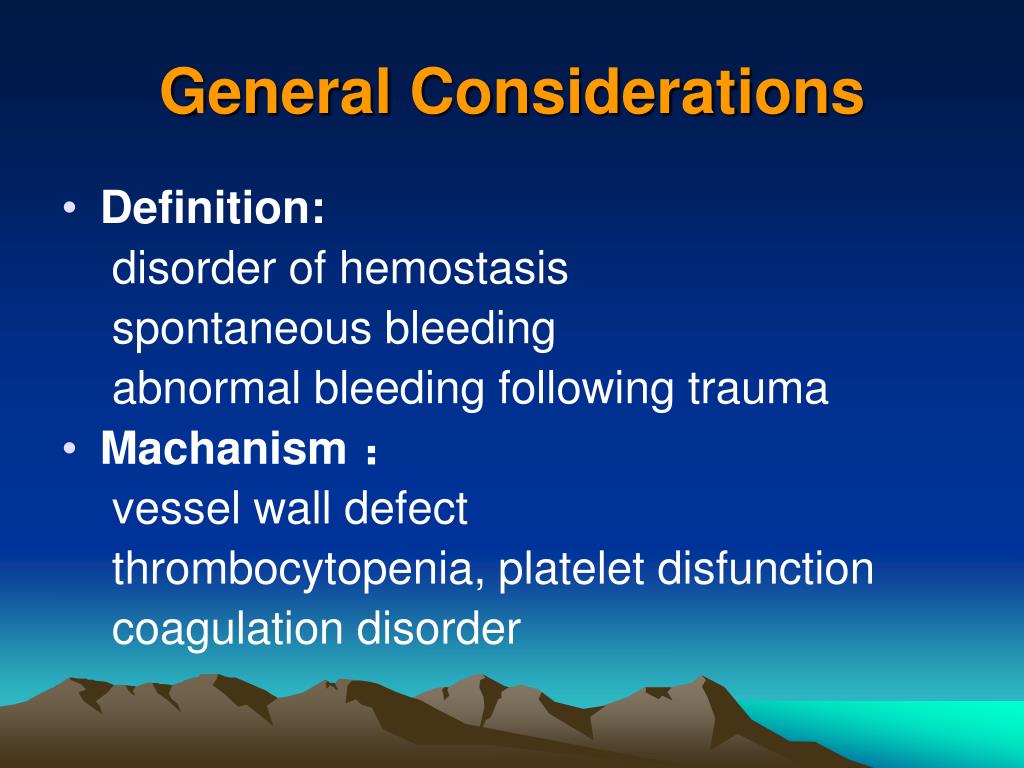 General Considerations

• Definition:
disorder of hemostasis
spontaneous bleeding
abnormal bleeding following trauma

• Machanism ：
vessel wall defect
thrombocytopenia, platelet disfunction
coagulation disorder